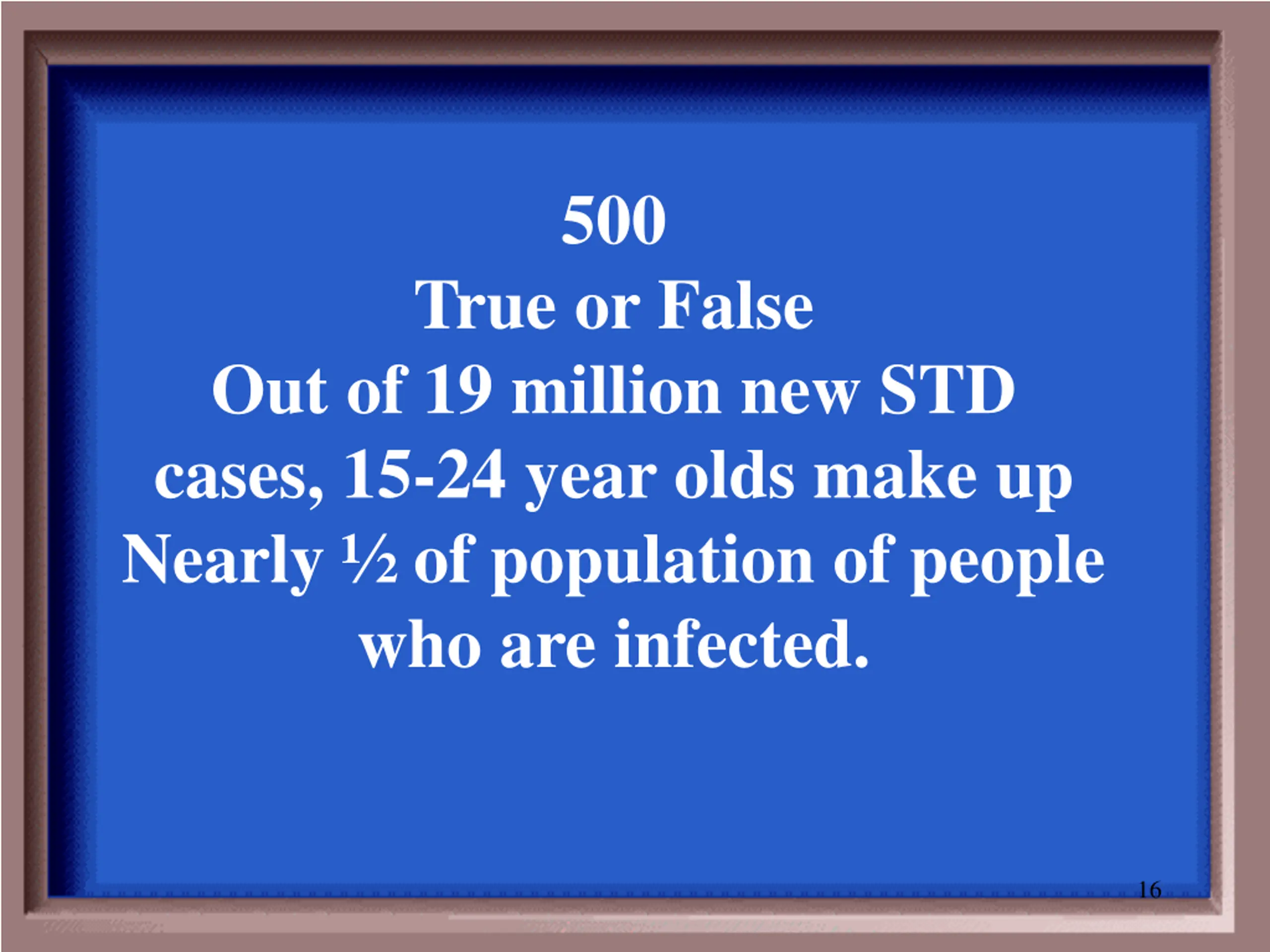 500
True or False
Out of 19 million new STD cases, 15-24 year olds make up Nearly ½ of population of people who are infected.

16